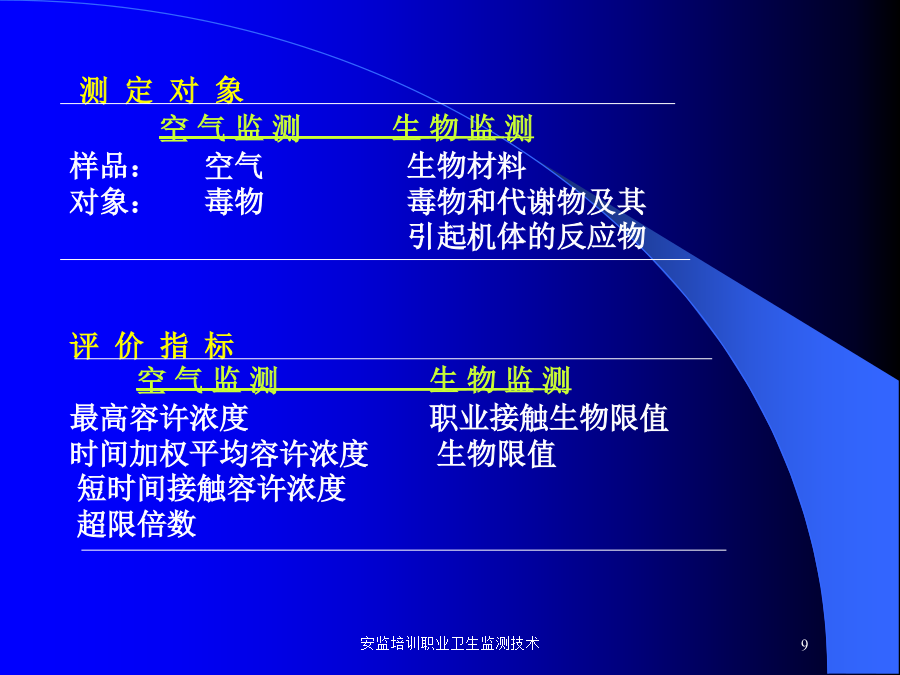 测 定 对 象

| | 空 气 监 测 | 生 物 监 测 |
|---|---|---|
| 样品： | 空气 | 生物材料 |
| 对象： | 毒物 | 毒物和代谢物及其引起机体的反应物 |

评 价 指 标

| 空 气 监 测 | 生 物 监 测 |
|---|---|
| 最高容许浓度 | 职业接触生物限值 |
| 时间加权平均容许浓度 | 生物限值 |
| 短时间接触容许浓度 | |
| 超限倍数 | |

安监培训职业卫生监测技术

9